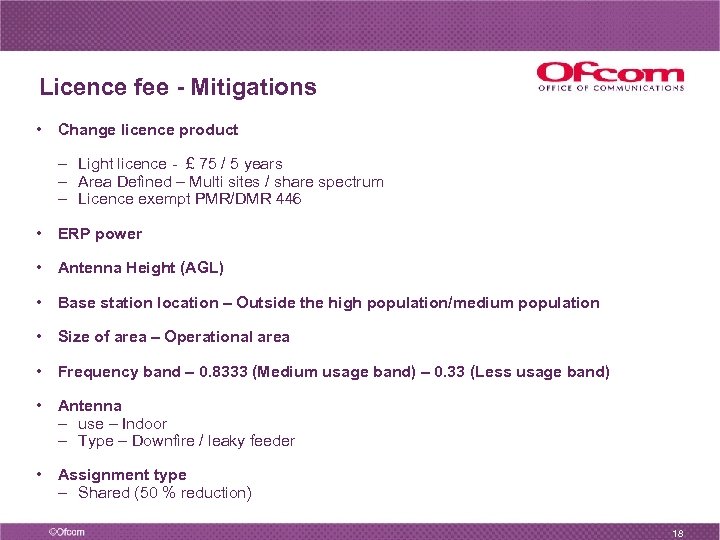 Licence fee - Mitigations

Ofcom
OFFICE OF COMMUNICATIONS

• Change licence product

– Light licence - £ 75 / 5 years
– Area Defined – Multi sites / share spectrum
– Licence exempt PMR/DMR 446

• ERP power

• Antenna Height (AGL)

• Base station location – Outside the high population/medium population

• Size of area – Operational area

• Frequency band – 0.8333 (Medium usage band) – 0.33 (Less usage band)

• Antenna
– use – Indoor
– Type – Downfire / leaky feeder

• Assignment type
– Shared (50 % reduction)

©Ofcom

18